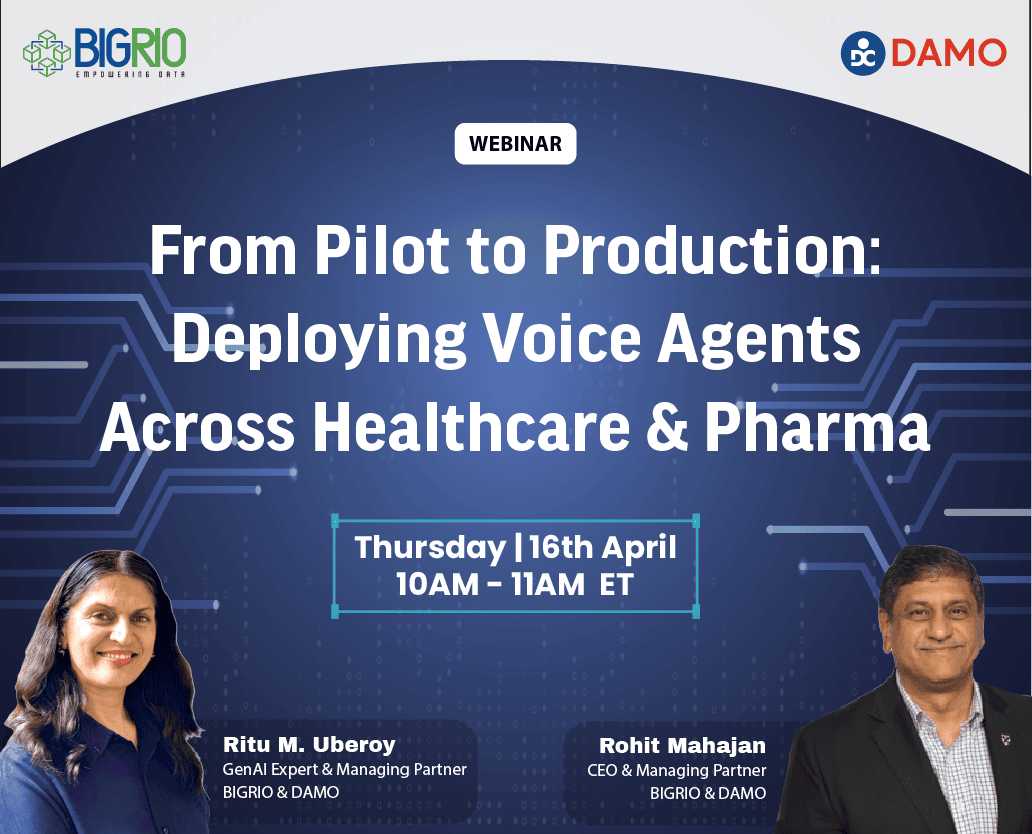 BIGRIO
EMPOWERING DATA

DC DAMO

WEBINAR

From Pilot to Production: Deploying Voice Agents Across Healthcare & Pharma

Thursday | 16th April
10AM - 11AM ET

Ritu M. Uberoy
GenAI Expert & Managing Partner
BIGRIO & DAMO

Rohit Mahajan
CEO & Managing Partner
BIGRIO & DAMO